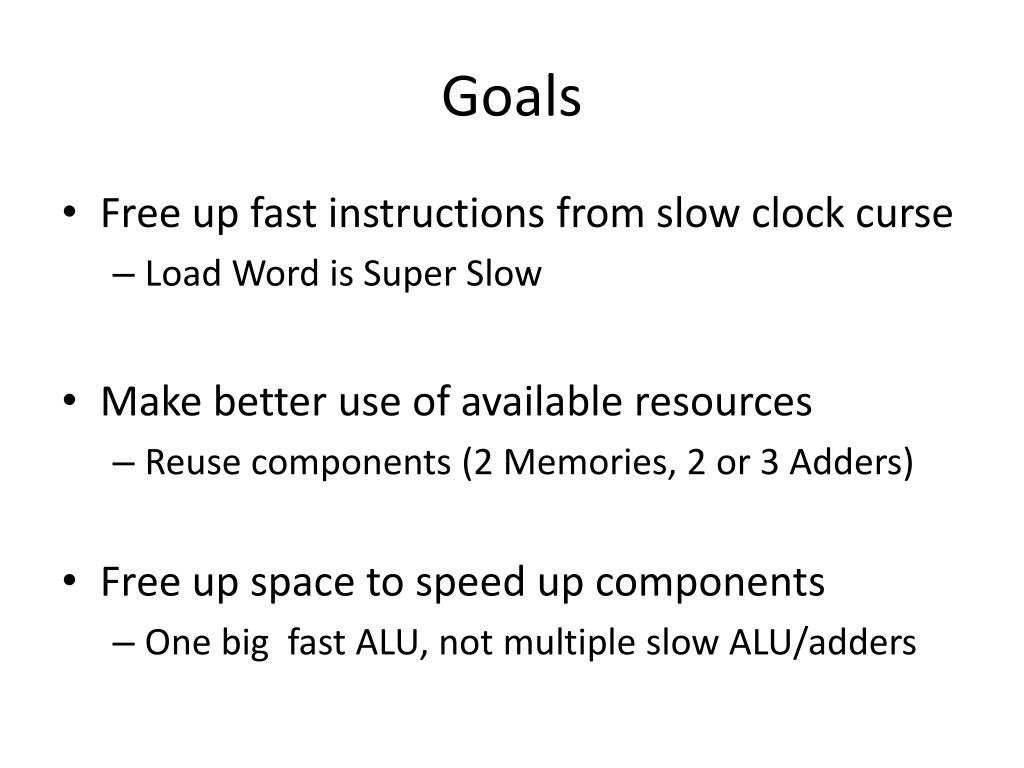 Goals

• Free up fast instructions from slow clock curse
– Load Word is Super Slow

• Make better use of available resources
– Reuse components (2 Memories, 2 or 3 Adders)

• Free up space to speed up components
– One big fast ALU, not multiple slow ALU/adders